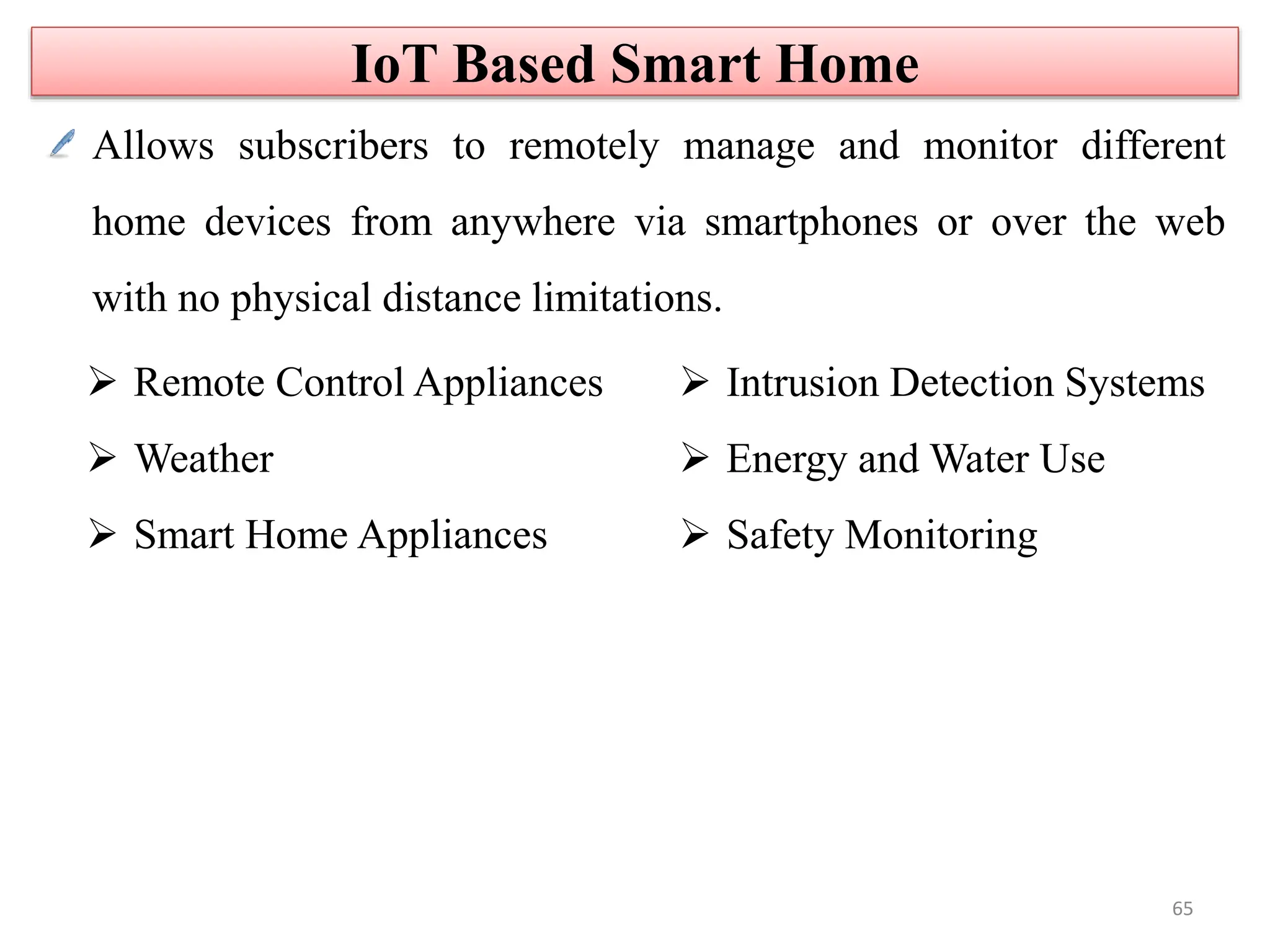 IoT Based Smart Home

Allows subscribers to remotely manage and monitor different home devices from anywhere via smartphones or over the web with no physical distance limitations.

➢ Remote Control Appliances
➢ Weather
➢ Smart Home Appliances

➢ Intrusion Detection Systems
➢ Energy and Water Use
➢ Safety Monitoring

65